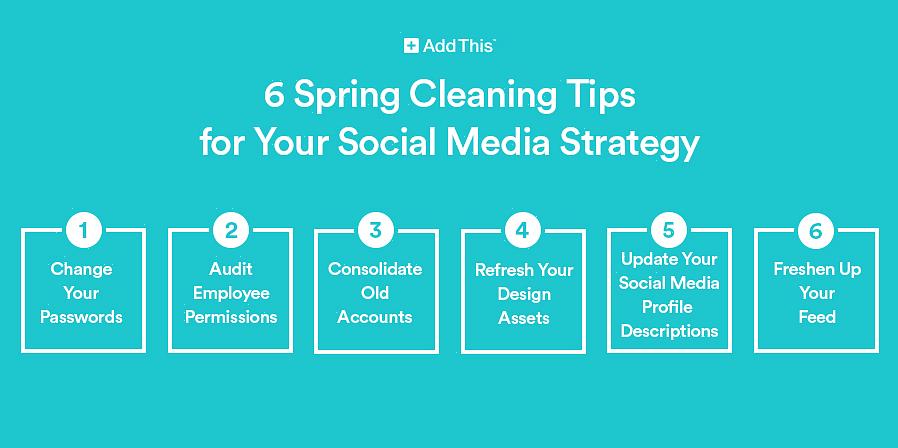 AddThis

6 Spring Cleaning Tips for Your Social Media Strategy

1
Change Your Passwords

2
Audit Employee Permissions

3
Consolidate Old Accounts

4
Refresh Your Design Assets

5
Update Your Social Media Profile Descriptions

6
Freshen Up Your Feed